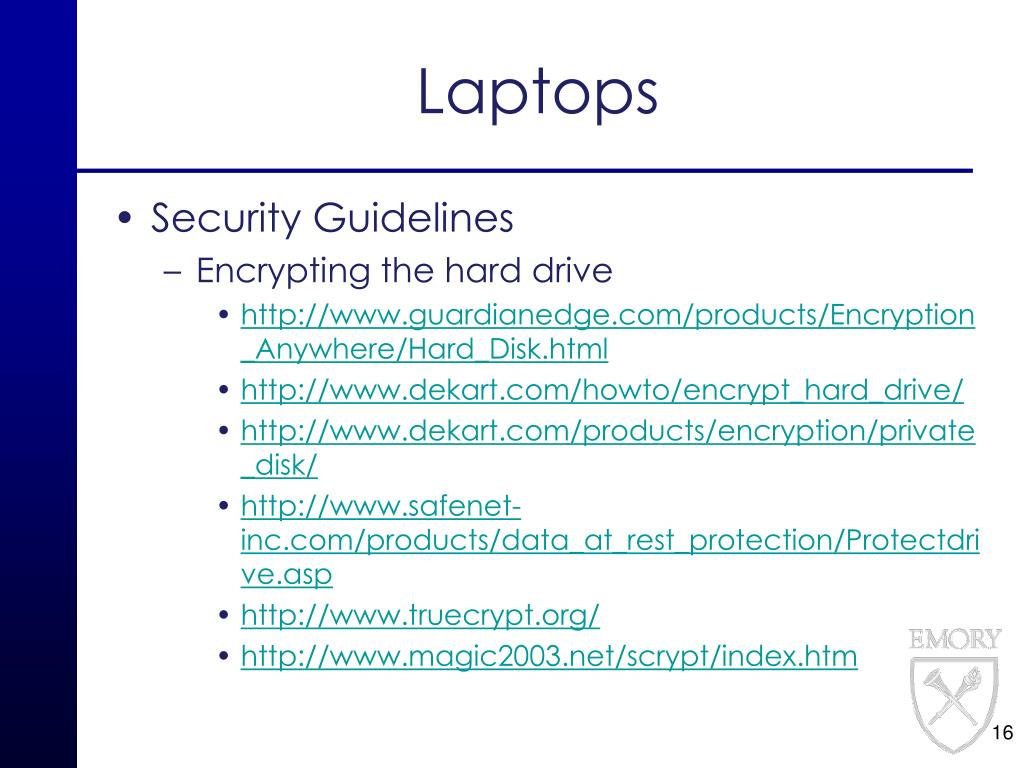 Laptops

• Security Guidelines
 – Encrypting the hard drive
  • http://www.guardianedge.com/products/Encryption_Anywhere/Hard_Disk.html
  • http://www.dekart.com/howto/encrypt_hard_drive/
  • http://www.dekart.com/products/encryption/private_disk/
  • http://www.safenet-inc.com/products/data_at_rest_protection/Protectdrive.asp
  • http://www.truecrypt.org/
  • http://www.magic2003.net/scrypt/index.htm

EMORY

16